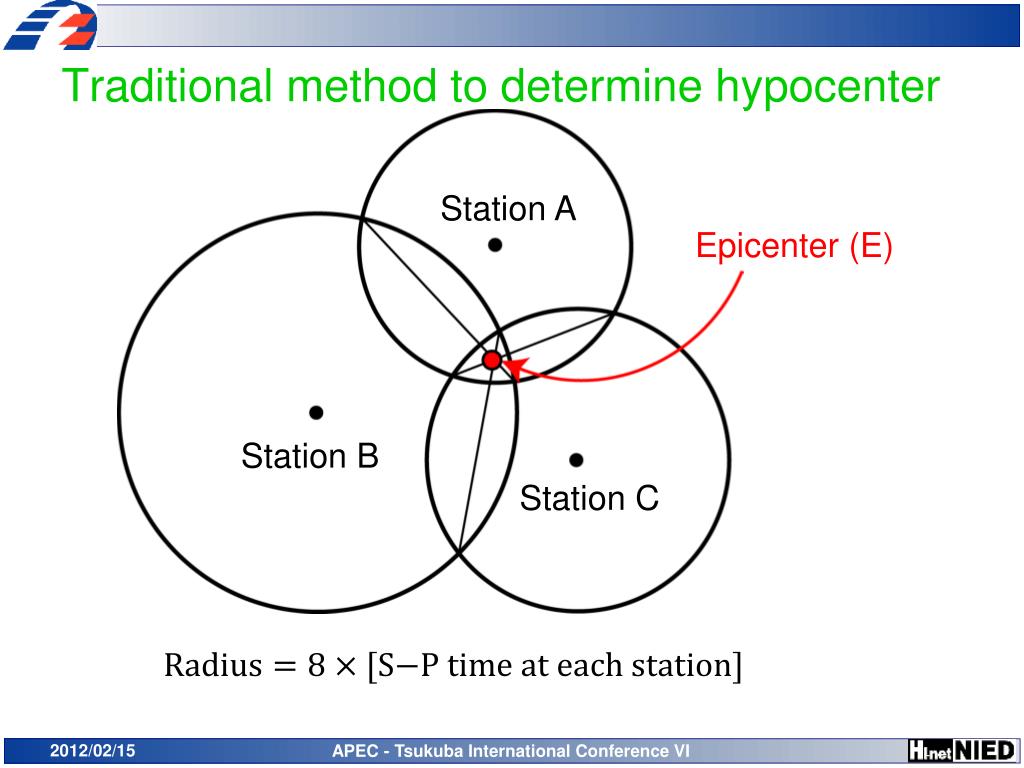 Traditional method to determine hypocenter

Station A

Epicenter (E)

Station B

Station C

$\text{Radius} = 8 \times [\text{S}-\text{P time at each station}]$

2012/02/15

APEC - Tsukuba International Conference VI

Hi-net NIED